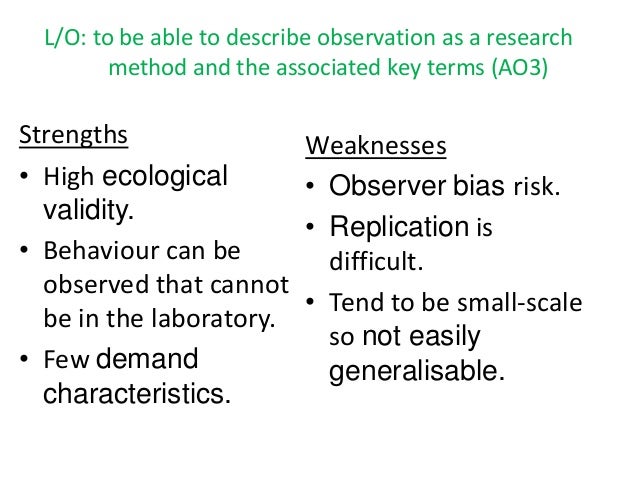 L/O: to be able to describe observation as a research method and the associated key terms (AO3)

Strengths
• High ecological validity.
• Behaviour can be observed that cannot be in the laboratory.
• Few demand characteristics.

Weaknesses
• Observer bias risk.
• Replication is difficult.
• Tend to be small-scale so not easily generalisable.